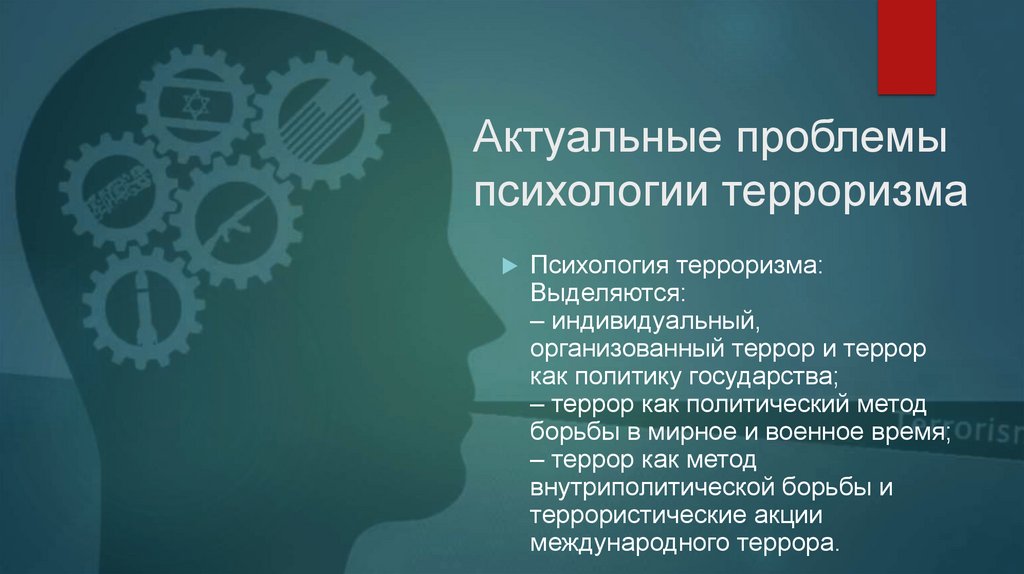 Актуальные проблемы психологии терроризма

Психология терроризма: Выделяются:
– индивидуальный, организованный террор и террор как политику государства;
– террор как политический метод борьбы в мирное и военное время;
– террор как метод внутриполитической борьбы и террористические акции международного террора.

rorism